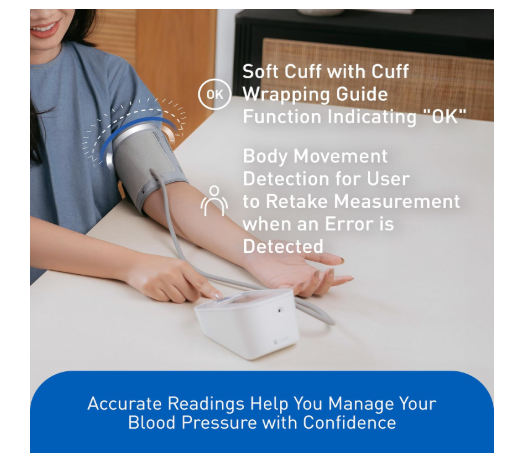 OK

Soft Cuff with Cuff Wrapping Guide Function Indicating "OK"

Body Movement Detection for User to Retake Measurement when an Error is Detected

Accurate Readings Help You Manage Your Blood Pressure with Confidence